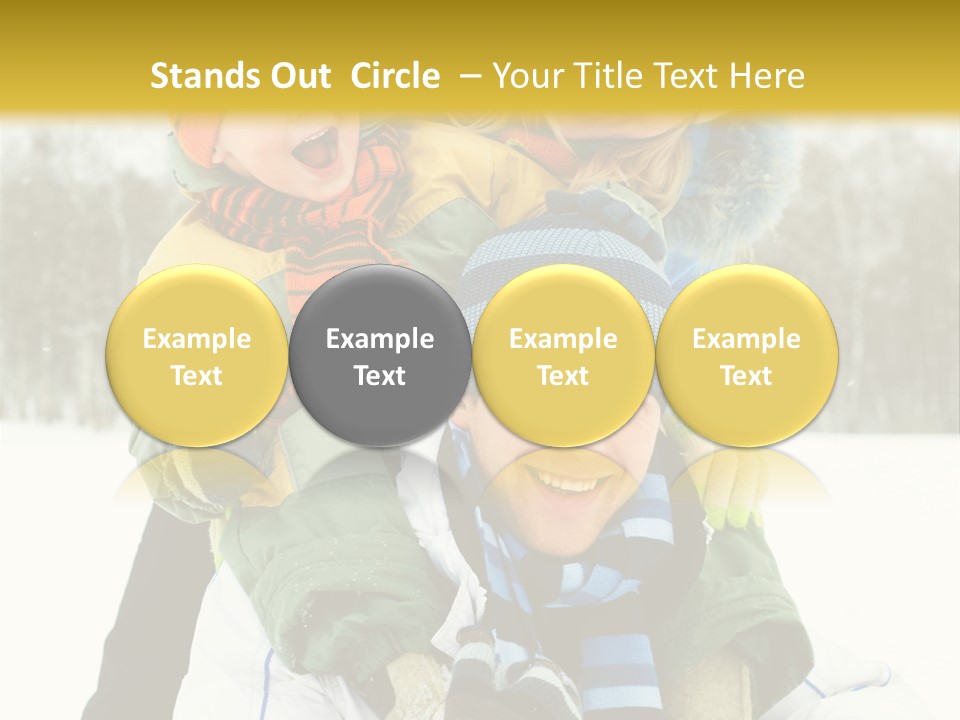 Stands Out Circle – Your Title Text Here

Example Text

Example Text

Example Text

Example Text